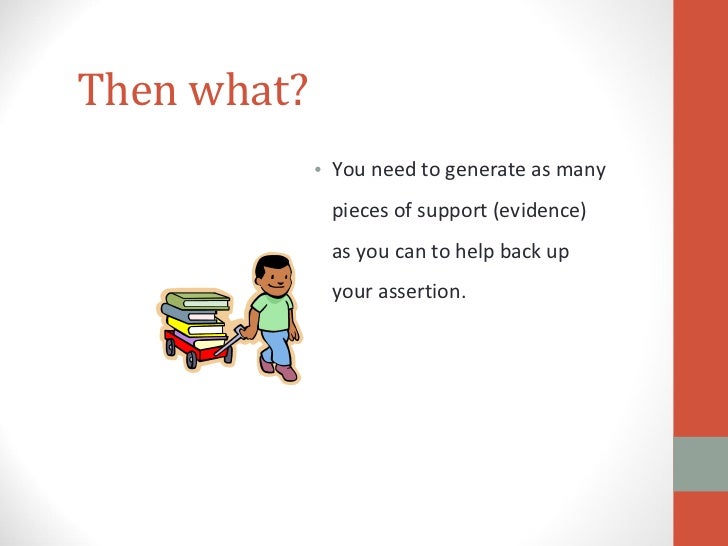 Then what?

• You need to generate as many pieces of support (evidence) as you can to help back up your assertion.